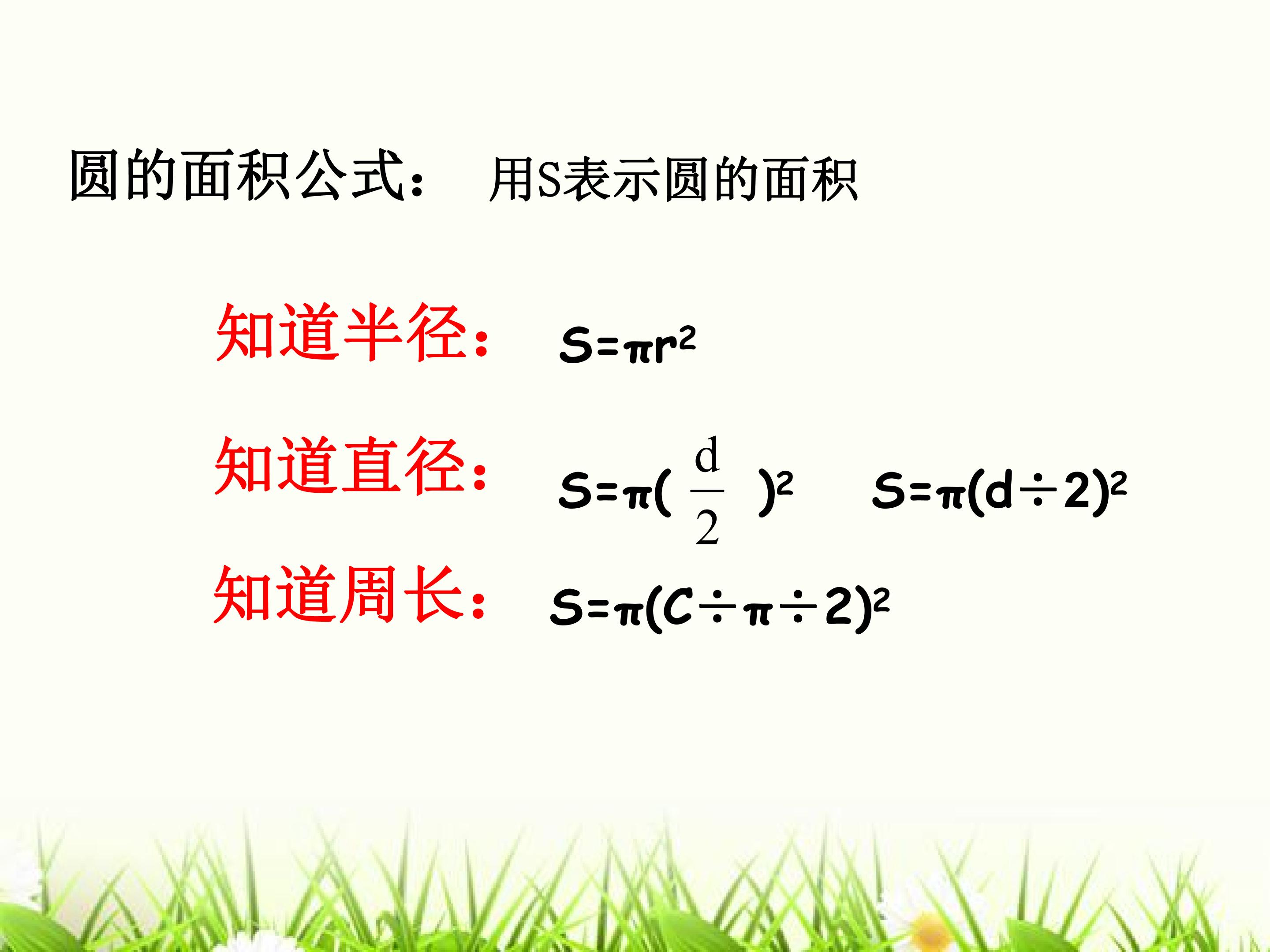 圆的面积公式： 用S表示圆的面积

知道半径： $S=\pi r^2$

知道直径： $S=\pi(\frac{d}{2})^2$ $S=\pi(d\div 2)^2$

知道周长： $S=\pi(C\div\pi\div 2)^2$